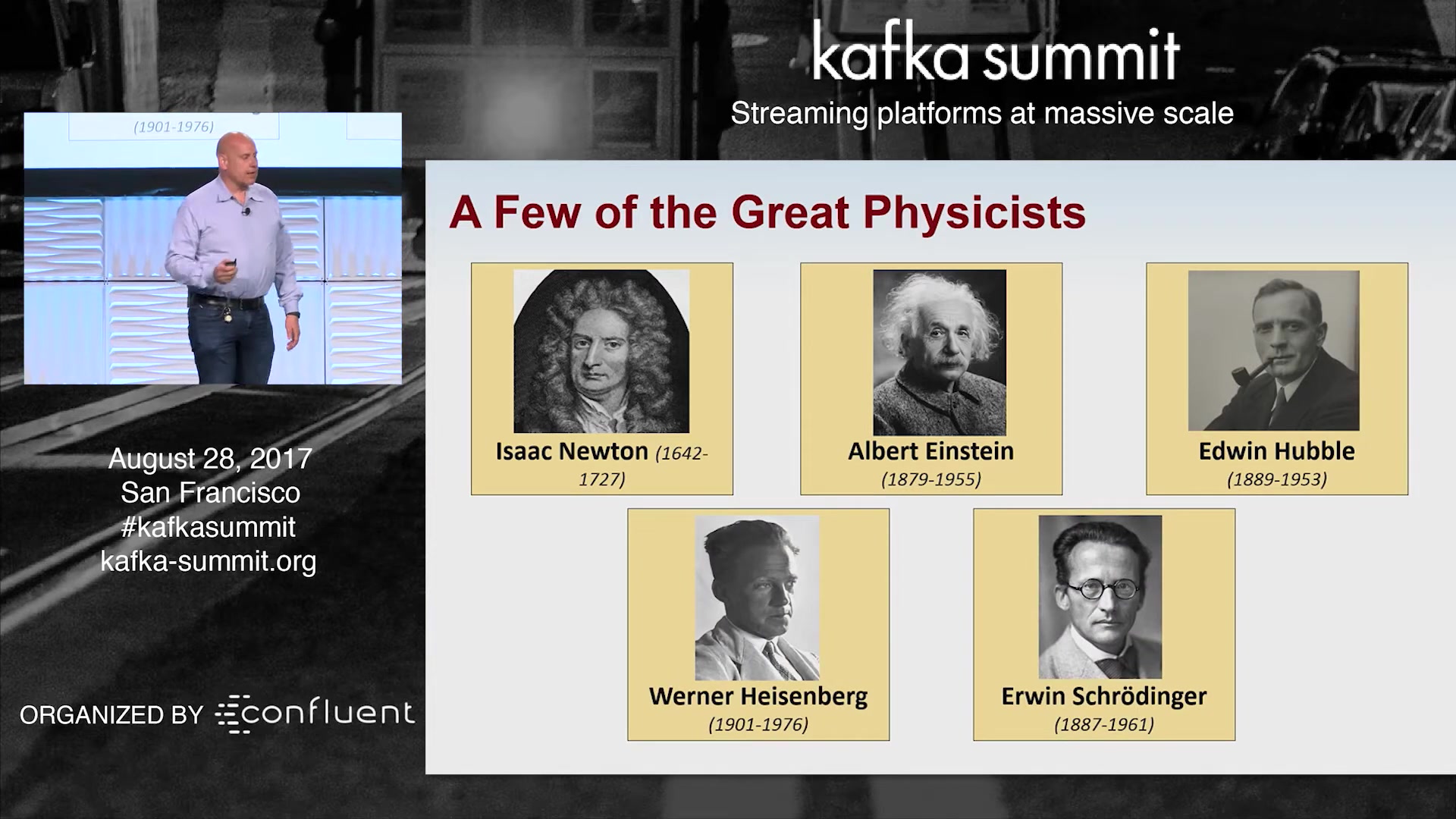 kafka summit
Streaming platforms at massive scale

(1901-1976)

August 28, 2017
San Francisco
#kafkasummit
kafka-summit.org

ORGANIZED BY confluent

A Few of the Great Physicists

Isaac Newton (1642-1727)

Albert Einstein (1879-1955)

Edwin Hubble (1889-1953)

Werner Heisenberg (1901-1976)

Erwin Schrödinger (1887-1961)